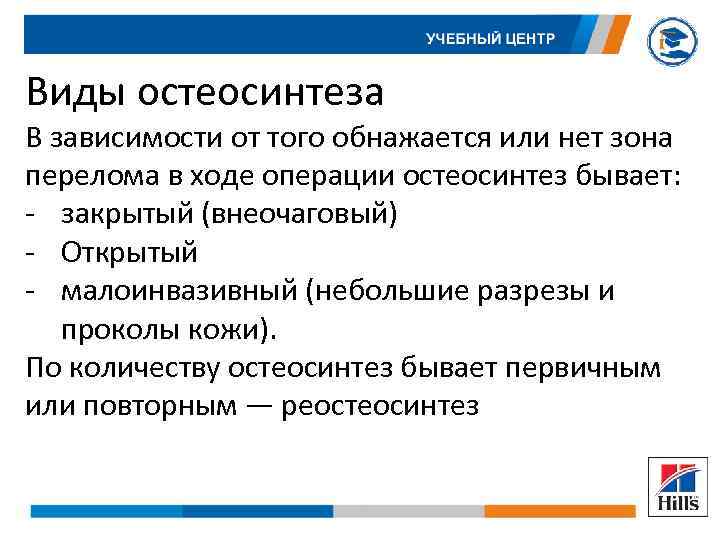 УЧЕБНЫЙ ЦЕНТР

Виды остеосинтеза

В зависимости от того обнажается или нет зона перелома в ходе операции остеосинтез бывает:
- закрытый (внеочаговый)
- Открытый
- малоинвазивный (небольшие разрезы и проколы кожи).

По количеству остеосинтез бывает первичным или повторным — реостеосинтез

Hill's